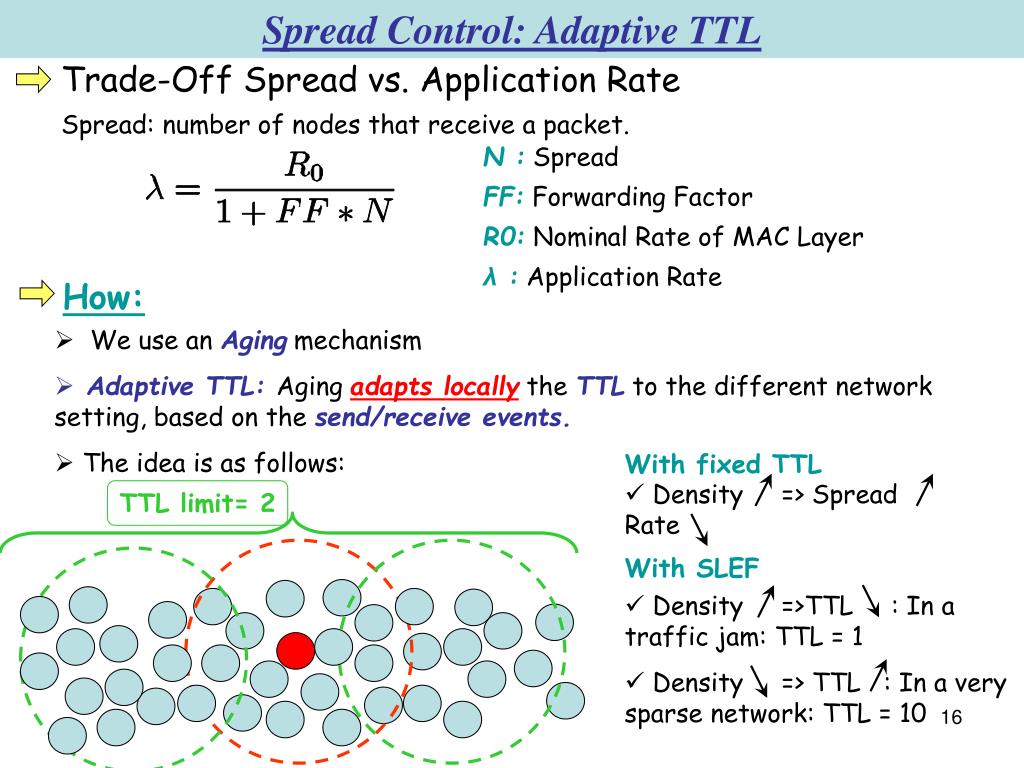 Spread Control: Adaptive TTL

Trade-Off Spread vs. Application Rate

Spread: number of nodes that receive a packet.

$\lambda = \frac{R_0}{1 + FF * N}$

N : Spread
FF: Forwarding Factor
R0: Nominal Rate of MAC Layer
λ : Application Rate

How:

➢ We use an Aging mechanism

➢ Adaptive TTL: Aging adapts locally the TTL to the different network setting, based on the send/receive events.

➢ The idea is as follows:

TTL limit= 2

With fixed TTL
✓ Density ↗ => Spread ↗ Rate ↘

With SLEF
✓ Density ↗ =>TTL ↘ : In a traffic jam: TTL = 1

✓ Density ↘ => TTL ↗: In a very sparse network: TTL = 10

16